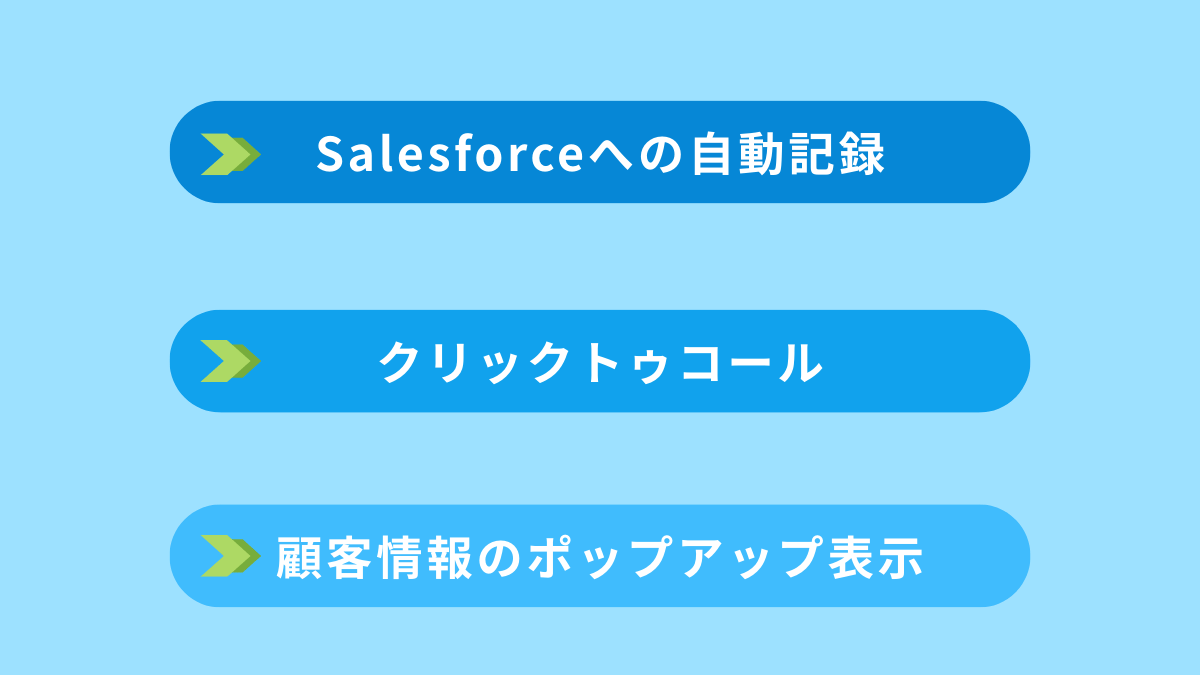 Salesforceへの自動記録

クリックトゥコール

顧客情報のポップアップ表示